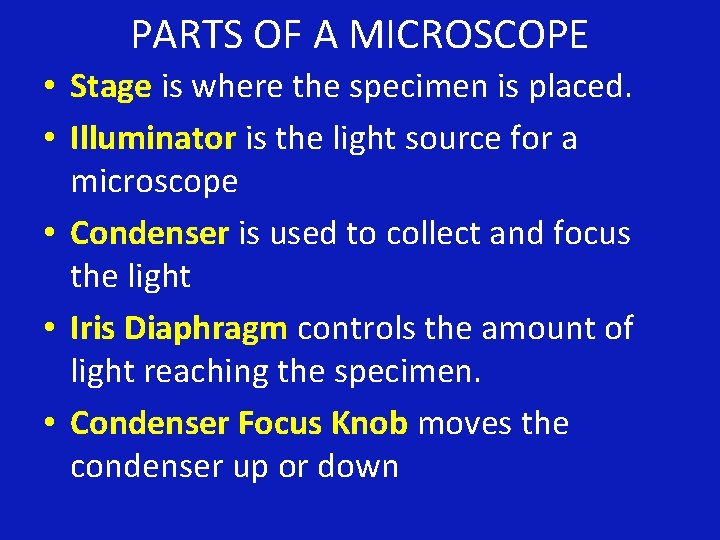 PARTS OF A MICROSCOPE

• Stage is where the specimen is placed.

• Illuminator is the light source for a microscope

• Condenser is used to collect and focus the light

• Iris Diaphragm controls the amount of light reaching the specimen.

• Condenser Focus Knob moves the condenser up or down